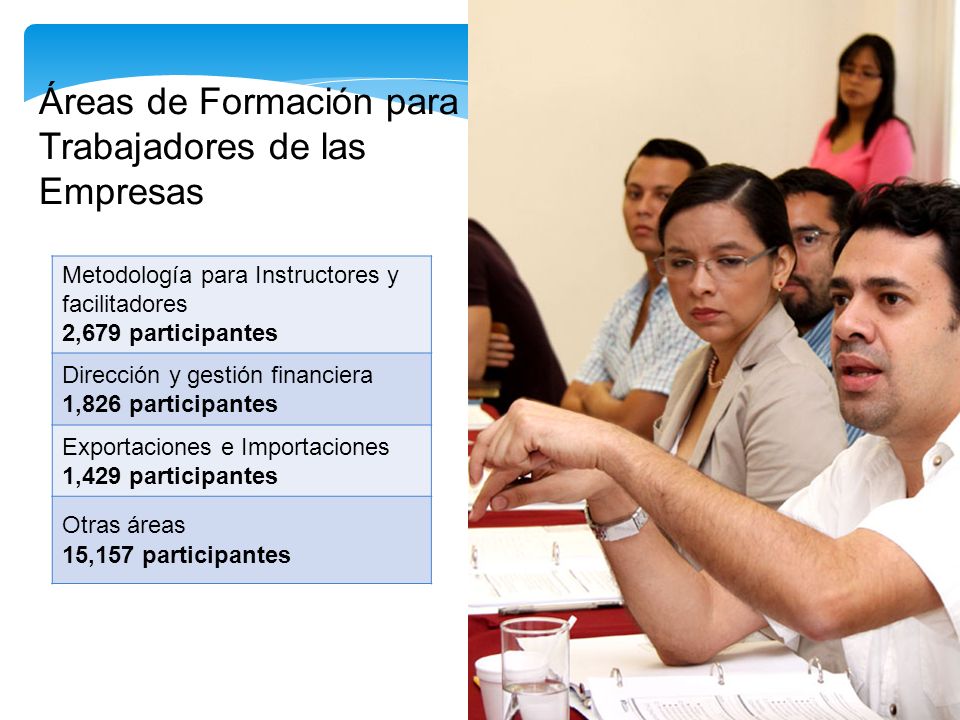 Áreas de Formación para Trabajadores de las Empresas

| Metodología para Instructores y facilitadores **2,679 participantes** |
|---|
| Dirección y gestión financiera **1,826 participantes** |
| Exportaciones e Importaciones **1,429 participantes** |
| Otras áreas **15,157 participantes** |